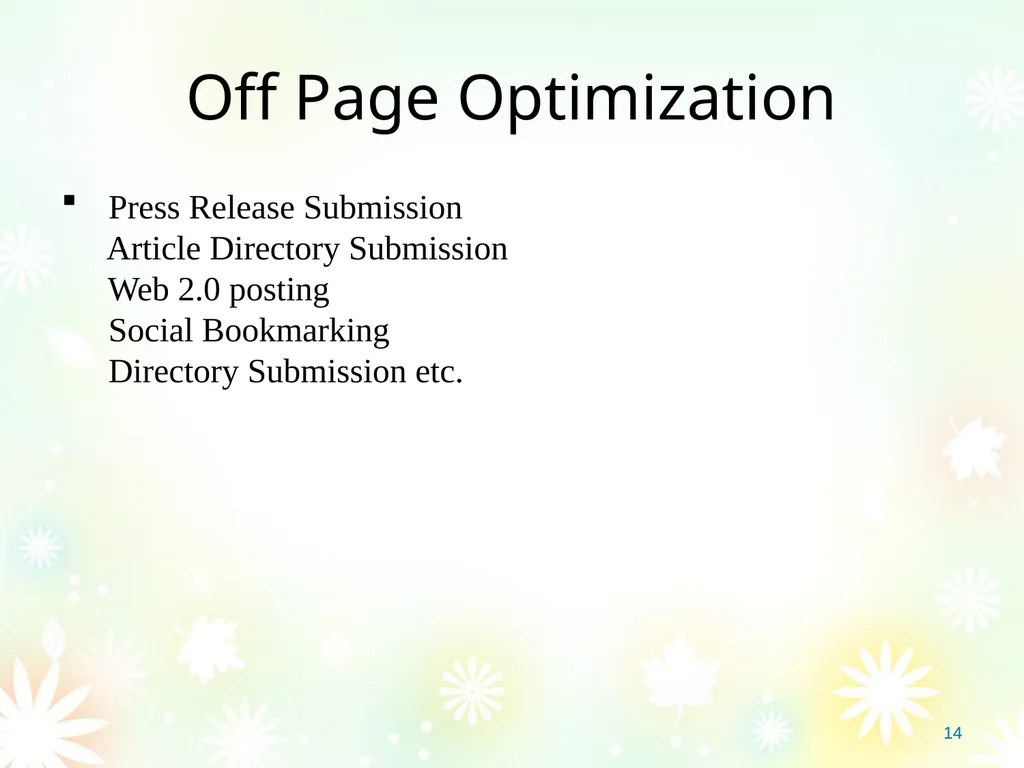 Off Page Optimization

▪ Press Release Submission
Article Directory Submission
Web 2.0 posting
Social Bookmarking
Directory Submission etc.

14